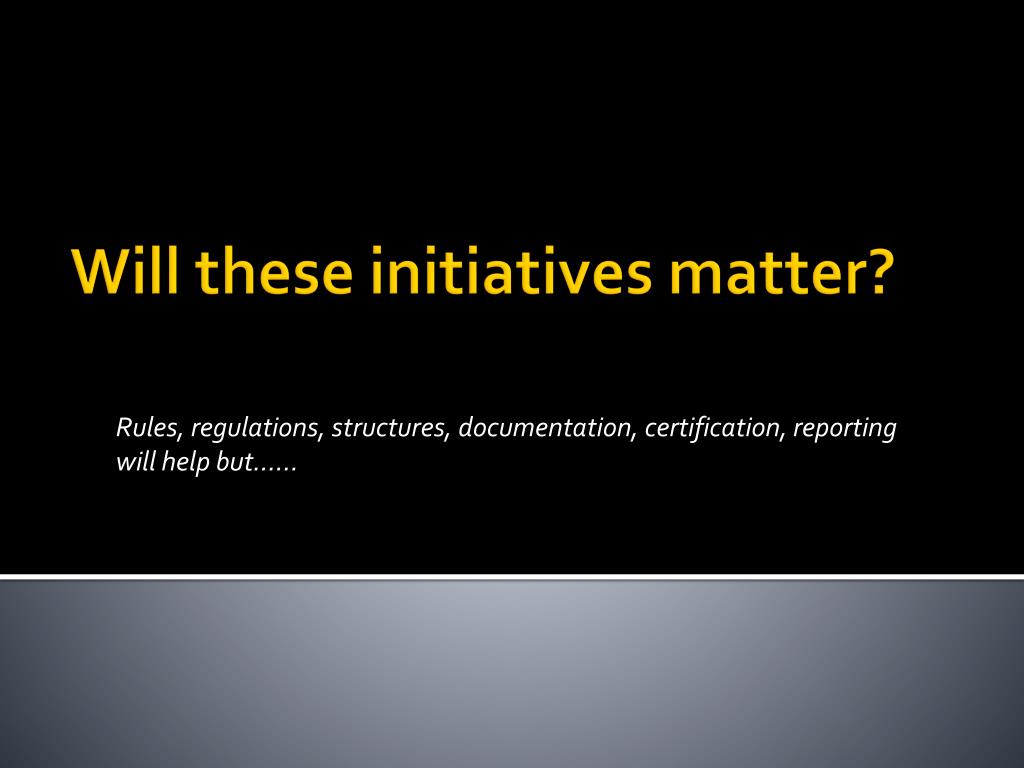 Will these initiatives matter?

Rules, regulations, structures, documentation, certification, reporting will help but……